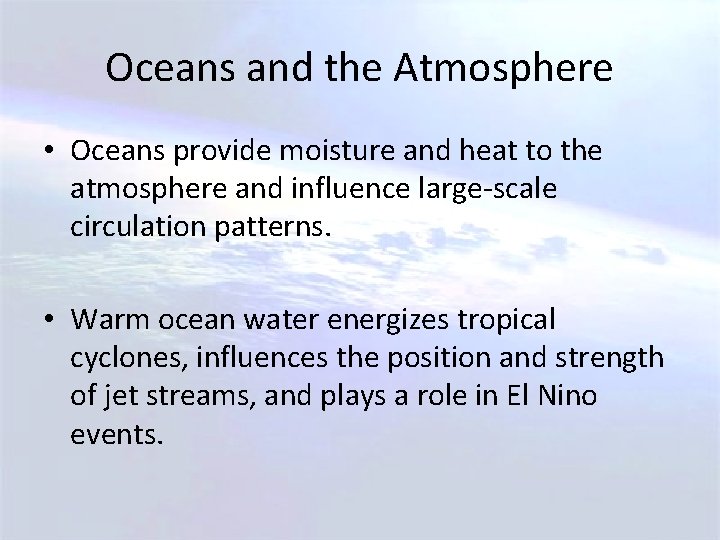 Oceans and the Atmosphere

• Oceans provide moisture and heat to the atmosphere and influence large-scale circulation patterns.

• Warm ocean water energizes tropical cyclones, influences the position and strength of jet streams, and plays a role in El Nino events.